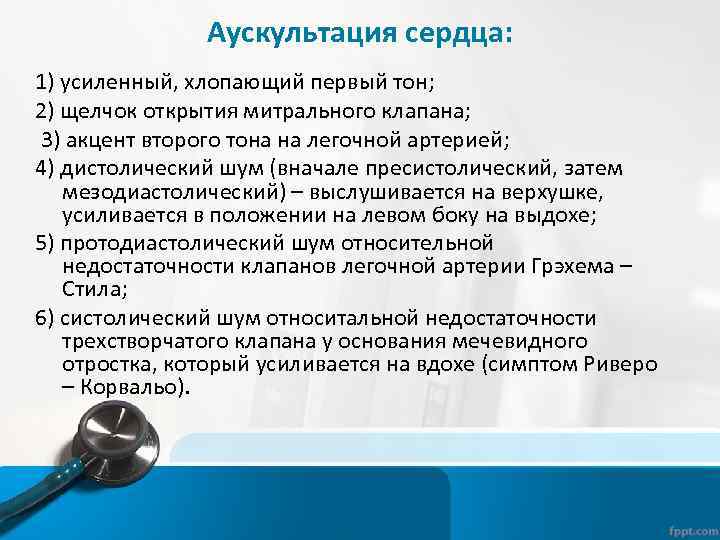 Аускультация сердца:

1) усиленный, хлопающий первый тон;

2) щелчок открытия митрального клапана;

3) акцент второго тона на легочной артерией;

4) дистолический шум (вначале пресистолический, затем мезодиастолический) – выслушивается на верхушке, усиливается в положении на левом боку на выдохе;

5) протодиастолический шум относительной недостаточности клапанов легочной артерии Грэхема – Стила;

6) систолический шум относитальной недостаточности трехстворчатого клапана у основания мечевидного отростка, который усиливается на вдохе (симптом Риверо – Корвальо).

fppt.com